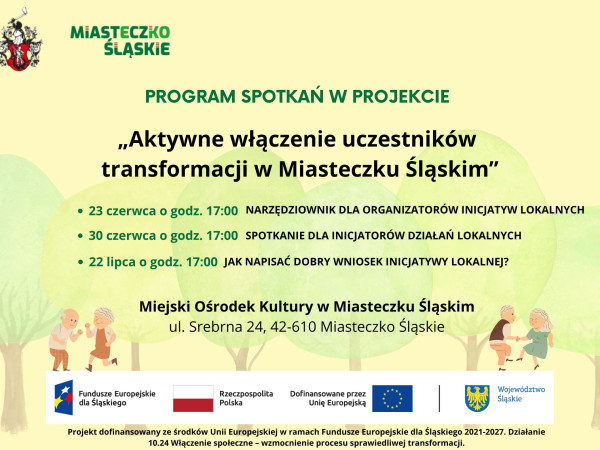 MIASTECZKO ŚLĄSKIE

PROGRAM SPOTKAŃ W PROJEKCIE

„Aktywne włączenie uczestników transformacji w Miasteczku Śląskim”

• 23 czerwca o godz. 17:00 NARZĘDZIOWNIK DLA ORGANIZATORÓW INICJATYW LOKALNYCH
• 30 czerwca o godz. 17:00 SPOTKANIE DLA INICJATORÓW DZIAŁAŃ LOKALNYCH
• 22 lipca o godz. 17:00 JAK NAPISAĆ DOBRY WNIOSEK INICJATYWY LOKALNEJ?

Miejski Ośrodek Kultury w Miasteczku Śląskim
ul. Srebrna 24, 42-610 Miasteczko Śląskie

Fundusze Europejskie dla Śląskiego
Rzeczpospolita Polska
Dofinansowane przez Unię Europejską
Województwo Śląskie

Projekt dofinansowany ze środków Unii Europejskiej w ramach Fundusze Europejskie dla Śląskiego 2021-2027. Działanie 10.24 Włączenie społeczne – wzmocnienie procesu sprawiedliwej transformacji.